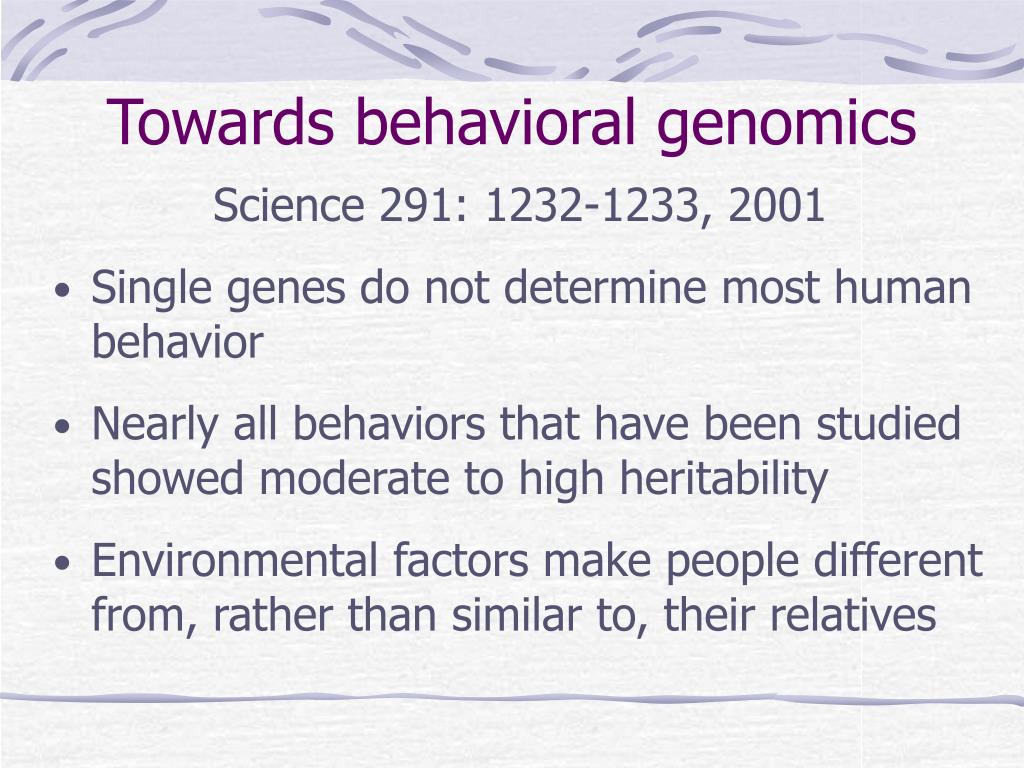 Towards behavioral genomics

Science 291: 1232-1233, 2001

• Single genes do not determine most human behavior

• Nearly all behaviors that have been studied showed moderate to high heritability

• Environmental factors make people different from, rather than similar to, their relatives